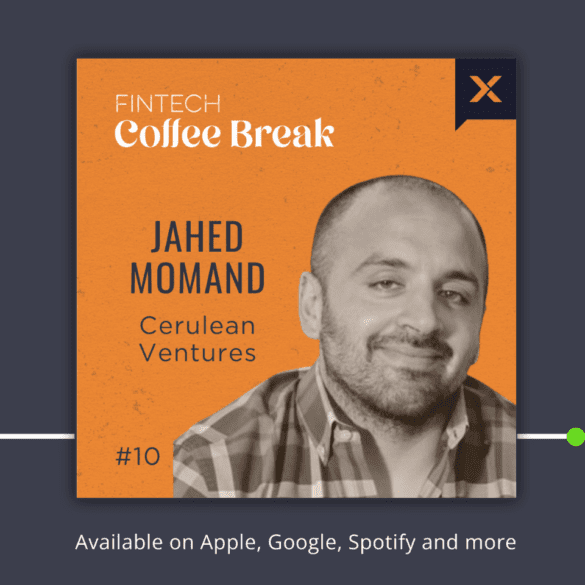 FINTECH
Coffee Break

X

JAHED
MOMAND

Cerulean
Ventures

#10

Available on Apple, Google, Spotify and more